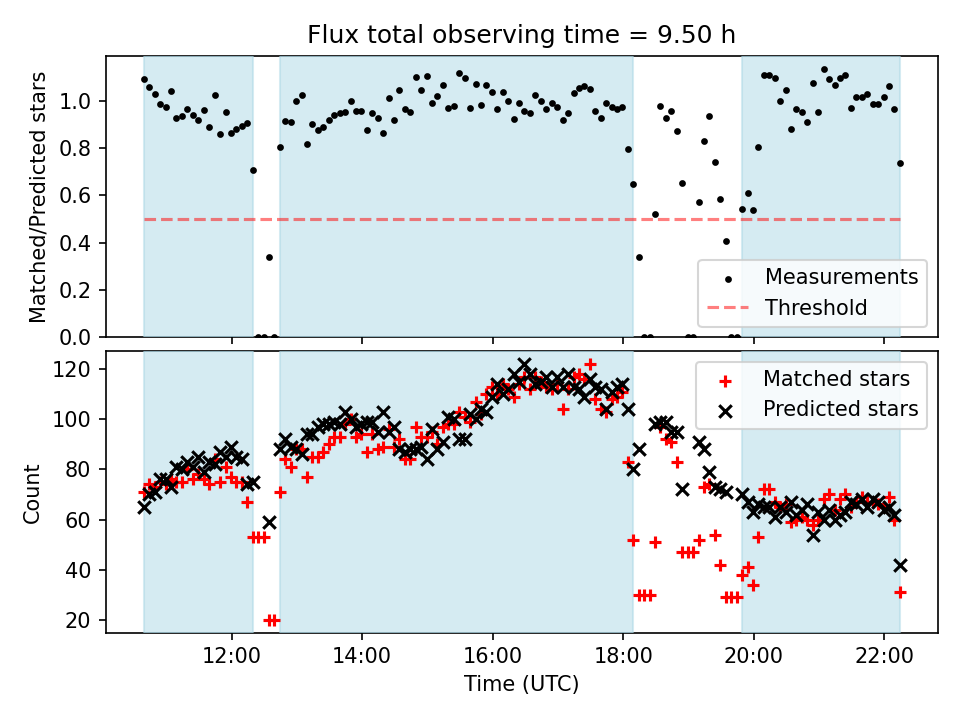 Flux total observing time = 9.50 h

Matched/Predicted stars

1.0
0.8
0.6
0.4
0.2
0.0

Measurements
Threshold

Count

120
100
80
60
40
20

Matched stars
Predicted stars

12:00
14:00
16:00
18:00
20:00
22:00

Time (UTC)